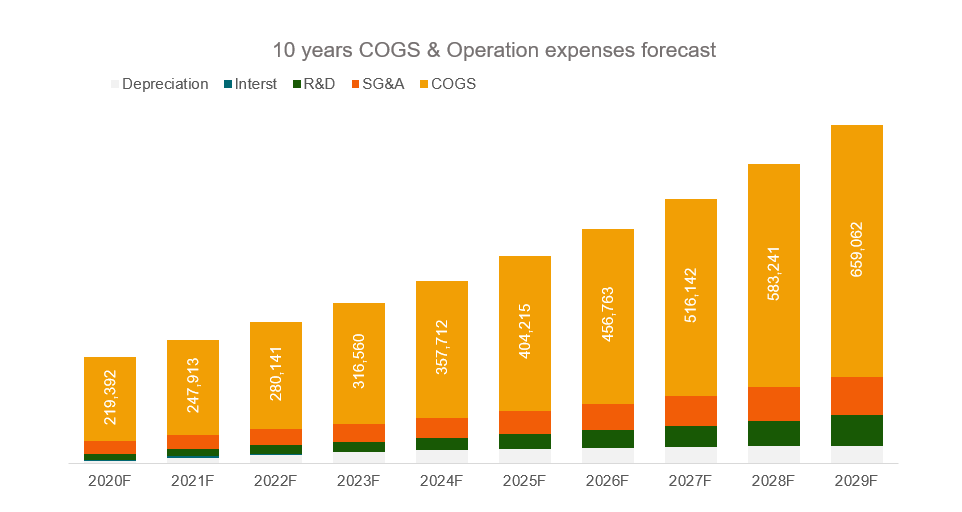 10 years COGS & Operation expenses forecast

Depreciation Interst R&D SG&A COGS

219,392
247,913
280,141
316,560
357,712
404,215
456,763
516,142
583,241
659,062

2020F 2021F 2022F 2023F 2024F 2025F 2026F 2027F 2028F 2029F